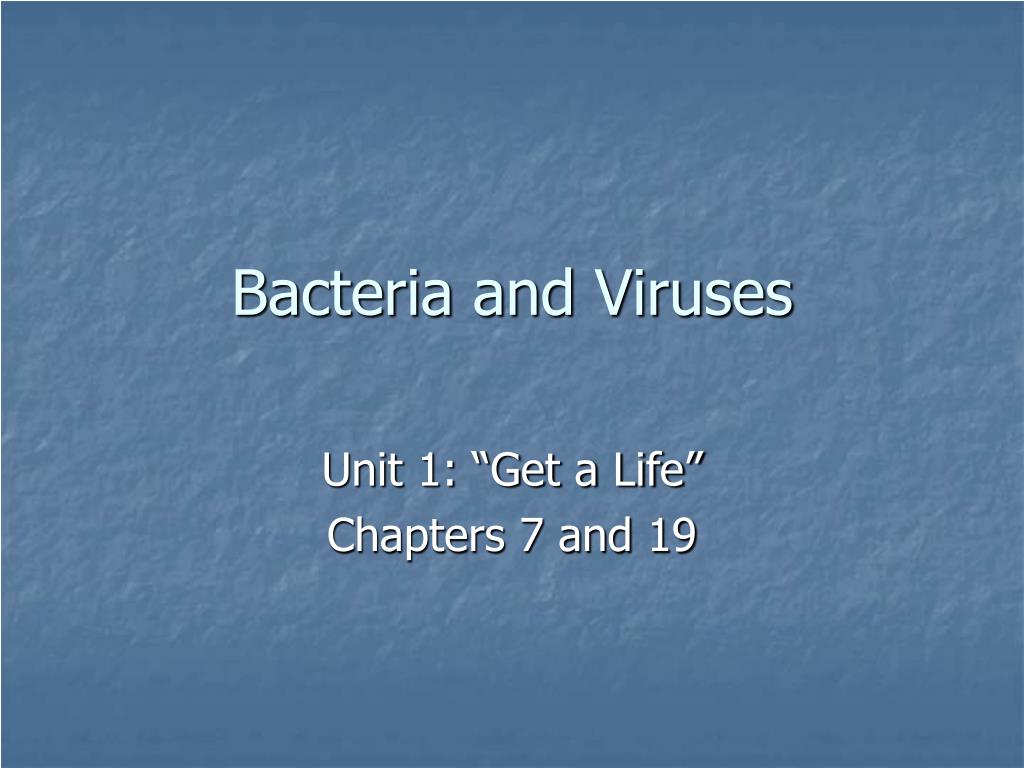 Bacteria and Viruses

Unit 1: “Get a Life”
Chapters 7 and 19